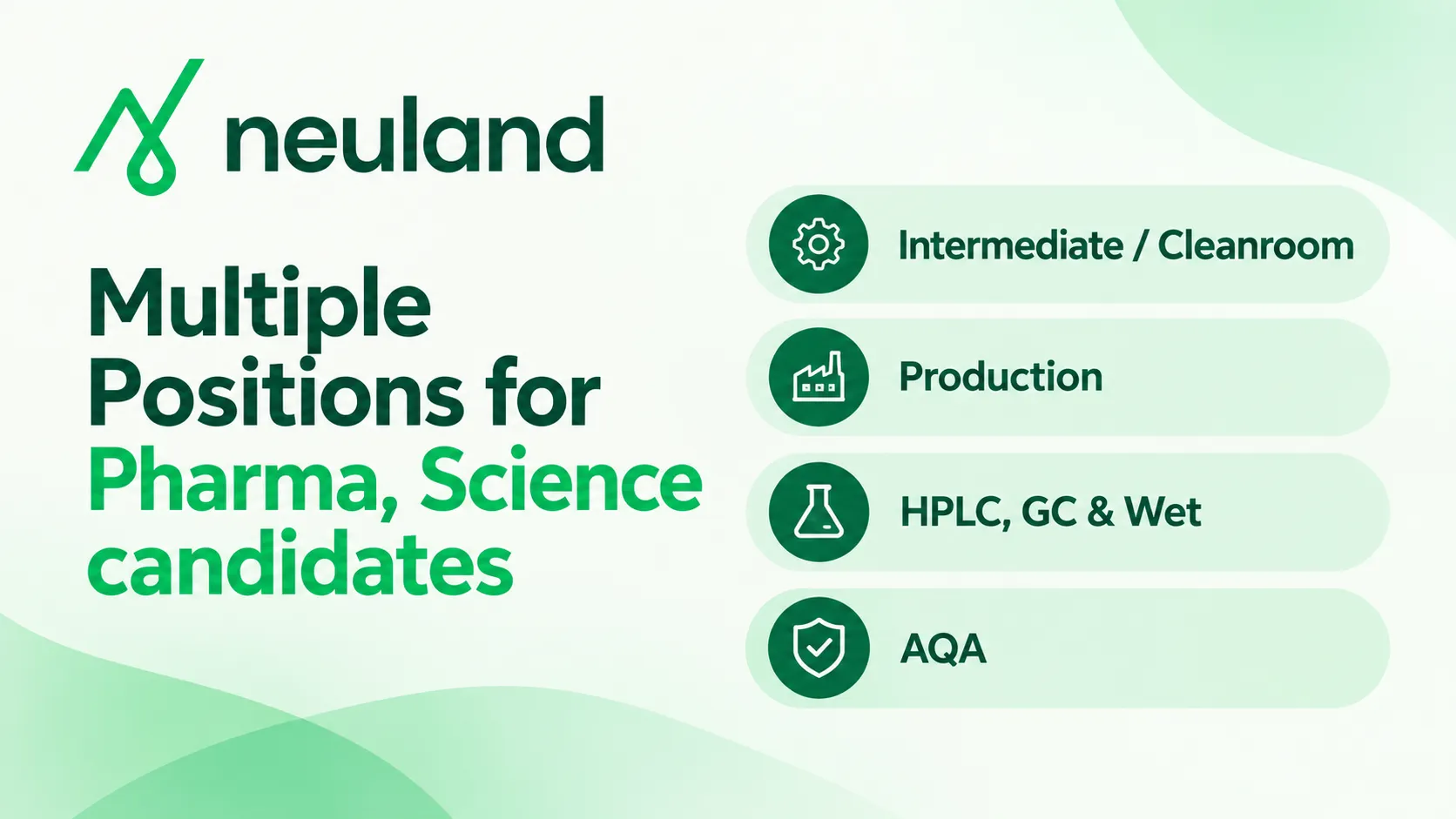 neuland

Multiple Positions for Pharma, Science candidates

Intermediate / Cleanroom

Production

HPLC, GC & Wet

AQA